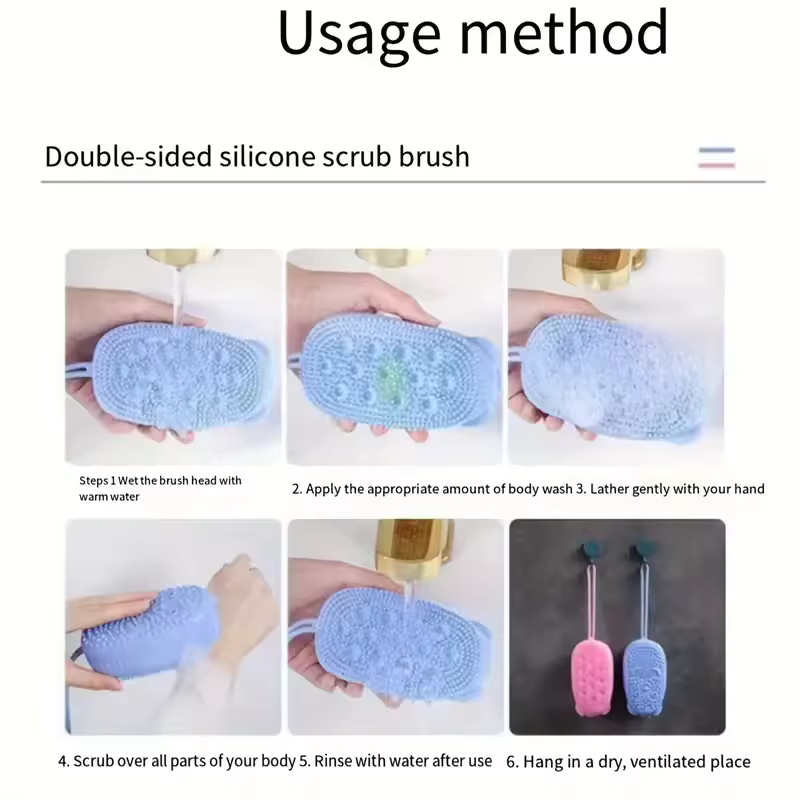 Usage method

Double-sided silicone scrub brush

Steps 1 Wet the brush head with warm water

2. Apply the appropriate amount of body wash

3. Lather gently with your hand

4. Scrub over all parts of your body

5. Rinse with water after use

6. Hang in a dry, ventilated place